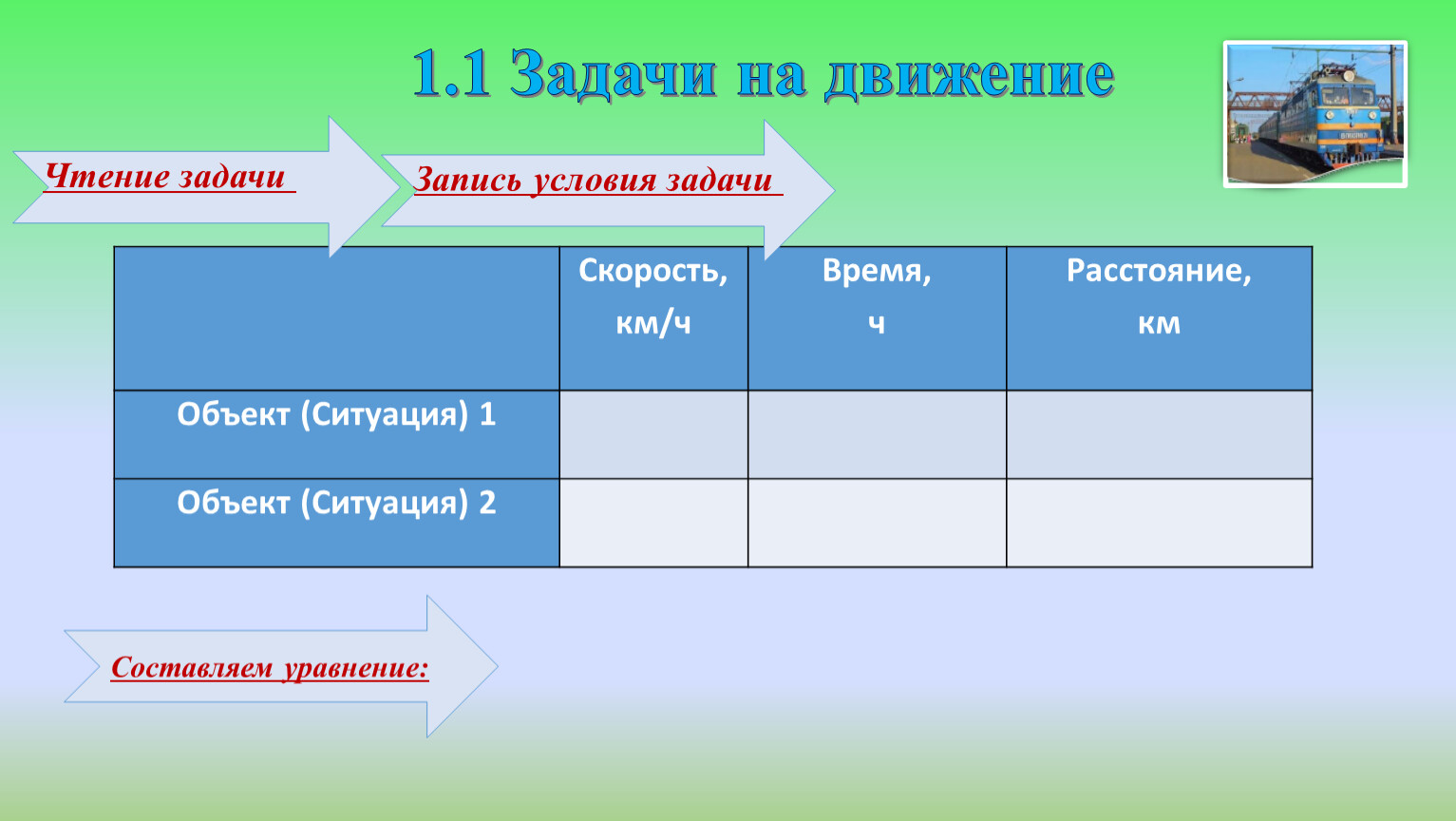 1.1 Задачи на движение

Чтение задачи

Запись условия задачи

| | Скорость, км/ч | Время, ч | Расстояние, км |
|---|---|---|---|
| Объект (Ситуация) 1 | | | |
| Объект (Ситуация) 2 | | | |

Составляем уравнение: